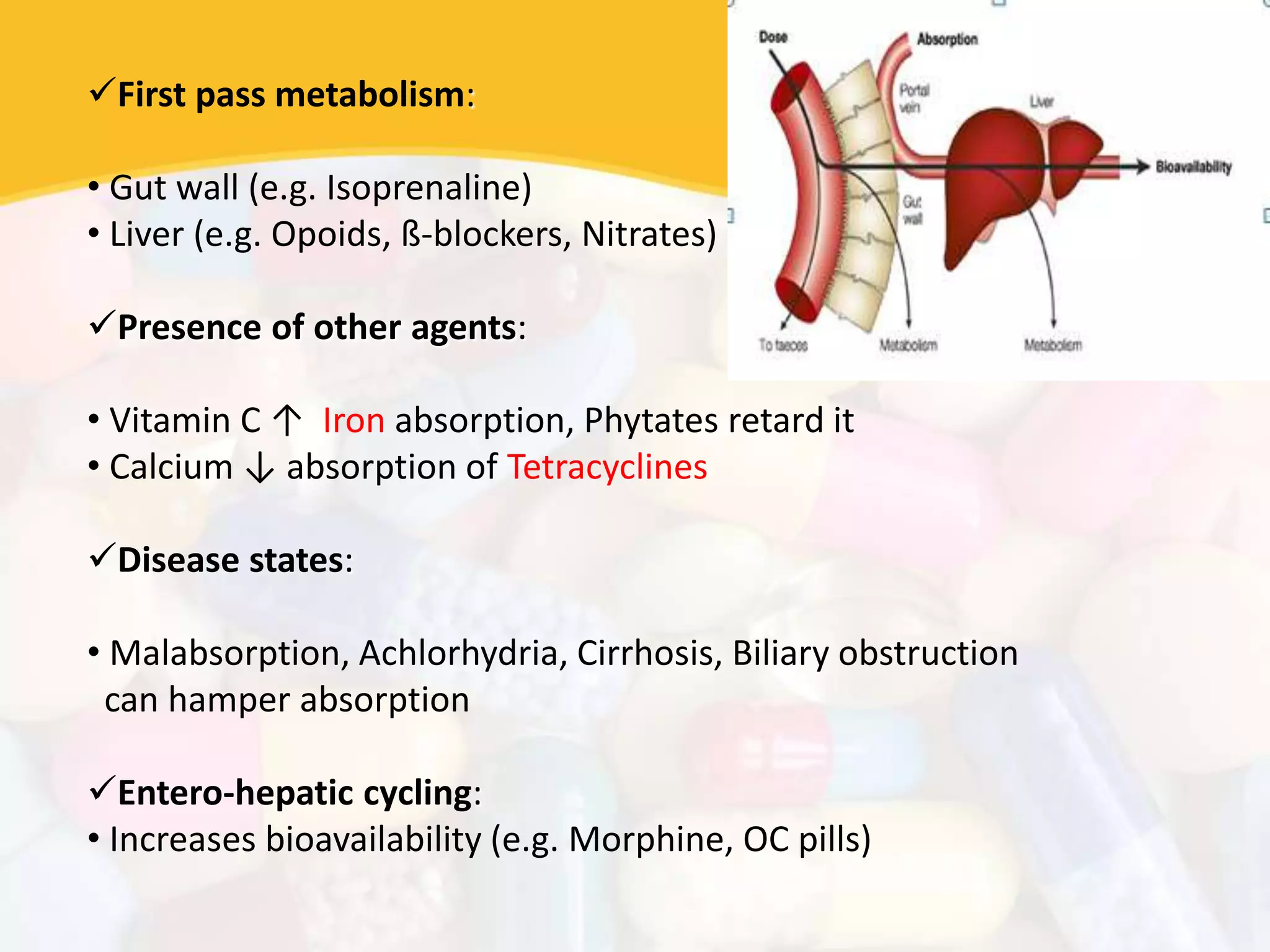 ✓First pass metabolism:

• Gut wall (e.g. Isoprenaline)
• Liver (e.g. Opoids, ß-blockers, Nitrates)

✓Presence of other agents:

• Vitamin C ↑ Iron absorption, Phytates retard it
• Calcium ↓ absorption of Tetracyclines

✓Disease states:

• Malabsorption, Achlorhydria, Cirrhosis, Biliary obstruction can hamper absorption

✓Entero-hepatic cycling:
• Increases bioavailability (e.g. Morphine, OC pills)

Dose
Absorption
Portal vein
Liver
Bioavailability
Gut wall
To faeces
Metabolism
Metabolism